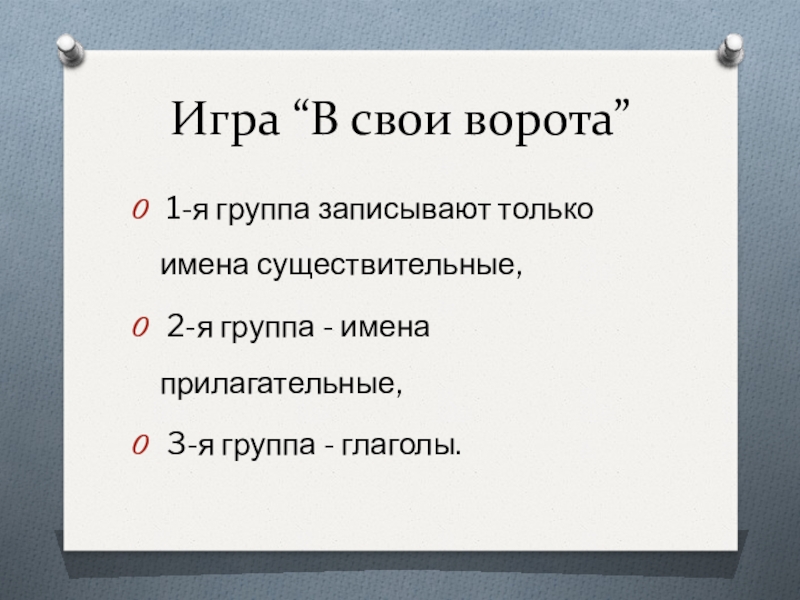 Игра “В свои ворота”

1-я группа записывают только имена существительные,

2-я группа - имена прилагательные,

3-я группа - глаголы.